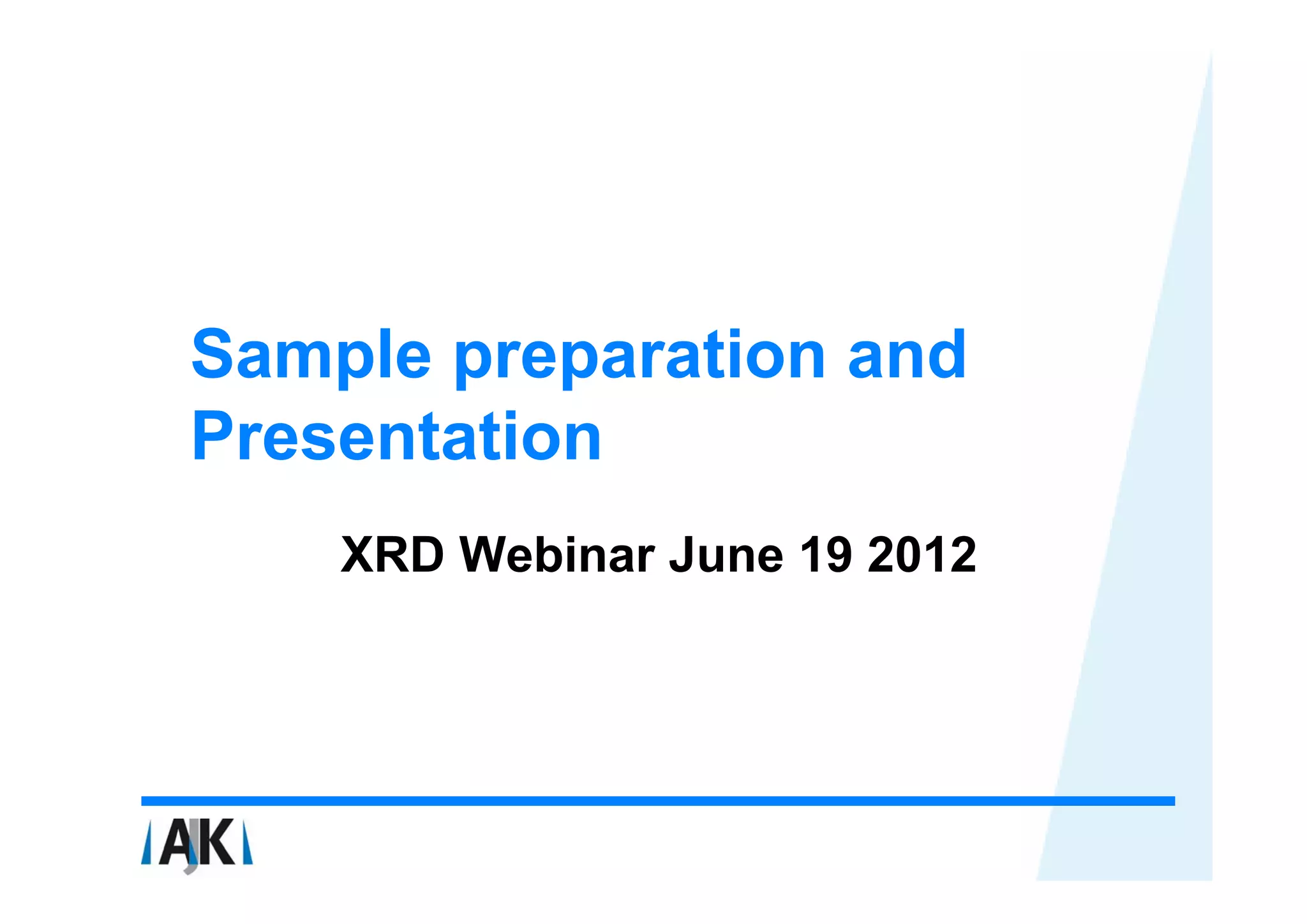 Sample preparation and Presentation

XRD Webinar June 19 2012

AJK